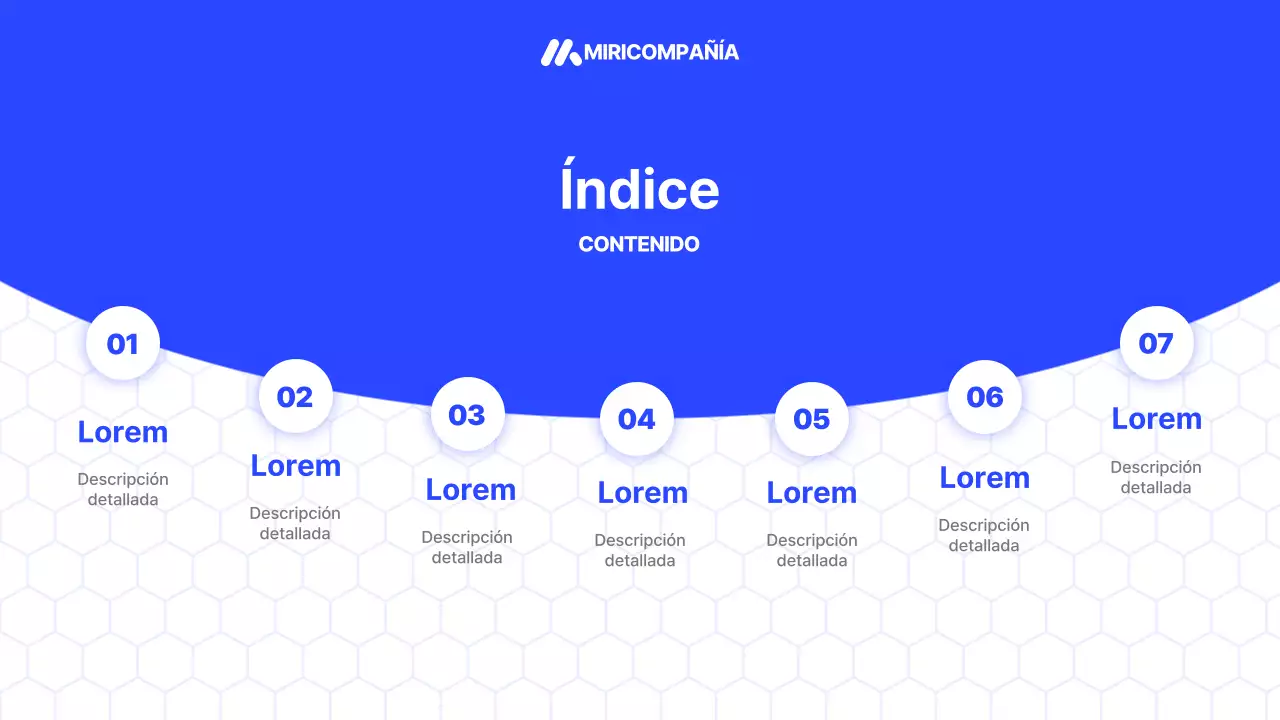 MIRICOMPAÑÍA

Índice

CONTENIDO

01
Lorem
Descripción detallada

02
Lorem
Descripción detallada

03
Lorem
Descripción detallada

04
Lorem
Descripción detallada

05
Lorem
Descripción detallada

06
Lorem
Descripción detallada

07
Lorem
Descripción detallada